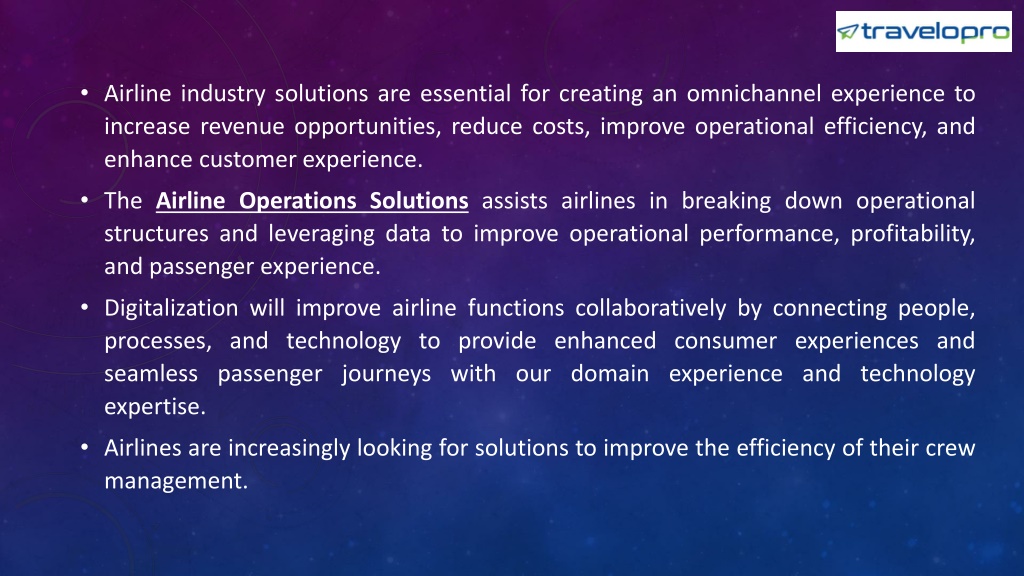 travelopro

• Airline industry solutions are essential for creating an omnichannel experience to increase revenue opportunities, reduce costs, improve operational efficiency, and enhance customer experience.

• The Airline Operations Solutions assists airlines in breaking down operational structures and leveraging data to improve operational performance, profitability, and passenger experience.

• Digitalization will improve airline functions collaboratively by connecting people, processes, and technology to provide enhanced consumer experiences and seamless passenger journeys with our domain experience and technology expertise.

• Airlines are increasingly looking for solutions to improve the efficiency of their crew management.